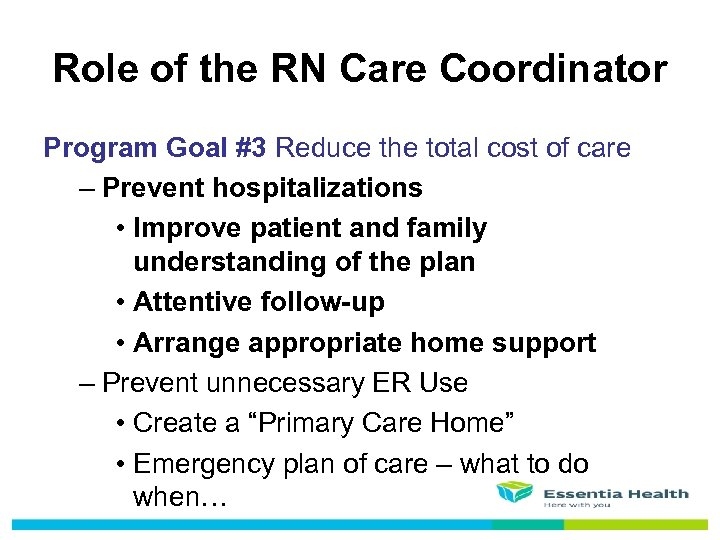 Role of the RN Care Coordinator

Program Goal #3 Reduce the total cost of care

– Prevent hospitalizations
• Improve patient and family understanding of the plan
• Attentive follow-up
• Arrange appropriate home support

– Prevent unnecessary ER Use
• Create a “Primary Care Home”
• Emergency plan of care – what to do when…

Essentia Health
Here with you